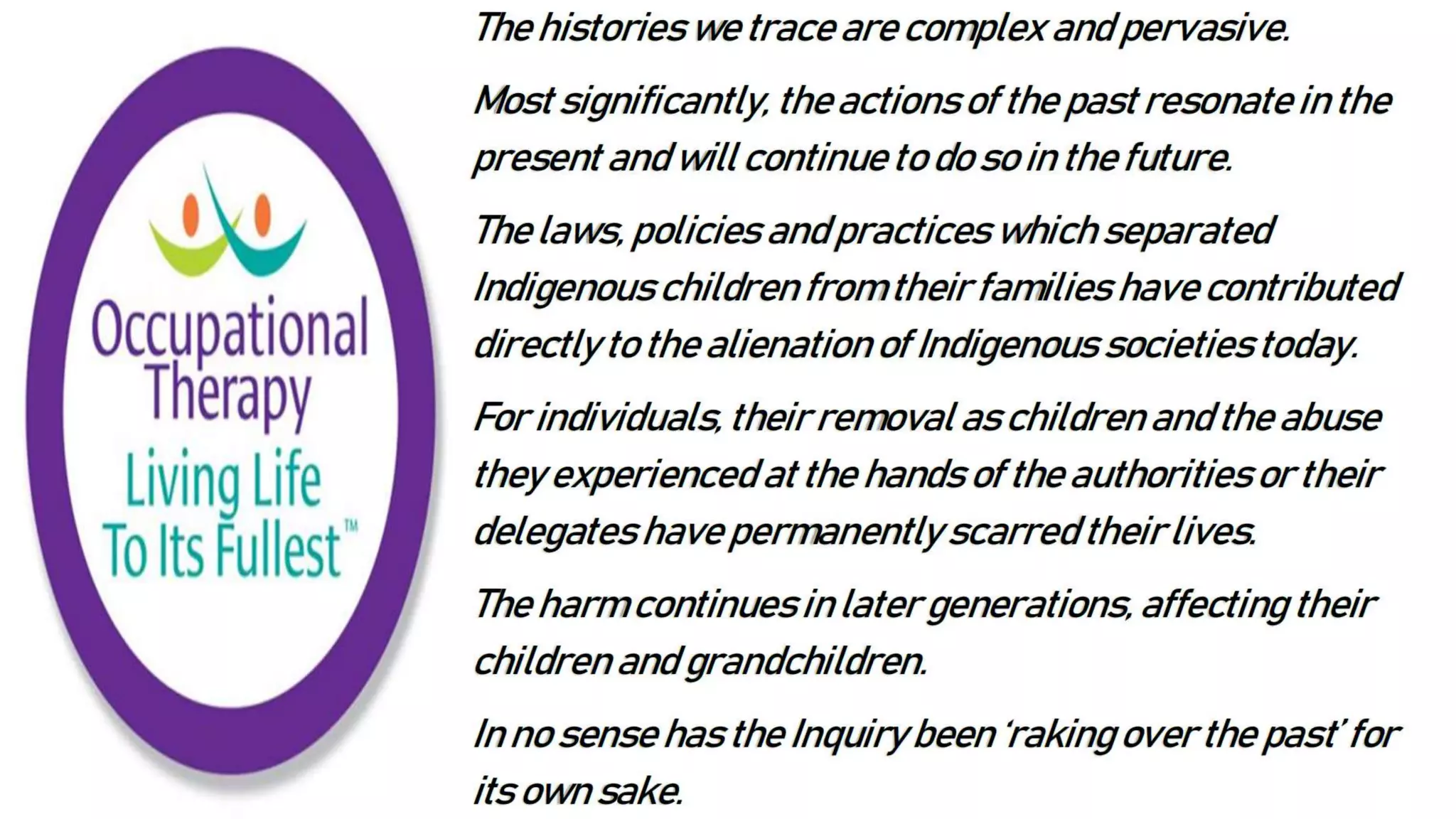 Occupational Therapy
Living Life To Its Fullest™

The histories we trace are complex and pervasive.

Most significantly, the actions of the past resonate in the present and will continue to do so in the future.

The laws, policies and practices which separated Indigenous children from their families have contributed directly to the alienation of Indigenous societies today.

For individuals, their removal as children and the abuse they experienced at the hands of the authorities or their delegates have permanently scarred their lives.

The harm continues in later generations, affecting their children and grandchildren.

In no sense has the Inquiry been 'raking over the past' for its own sake.